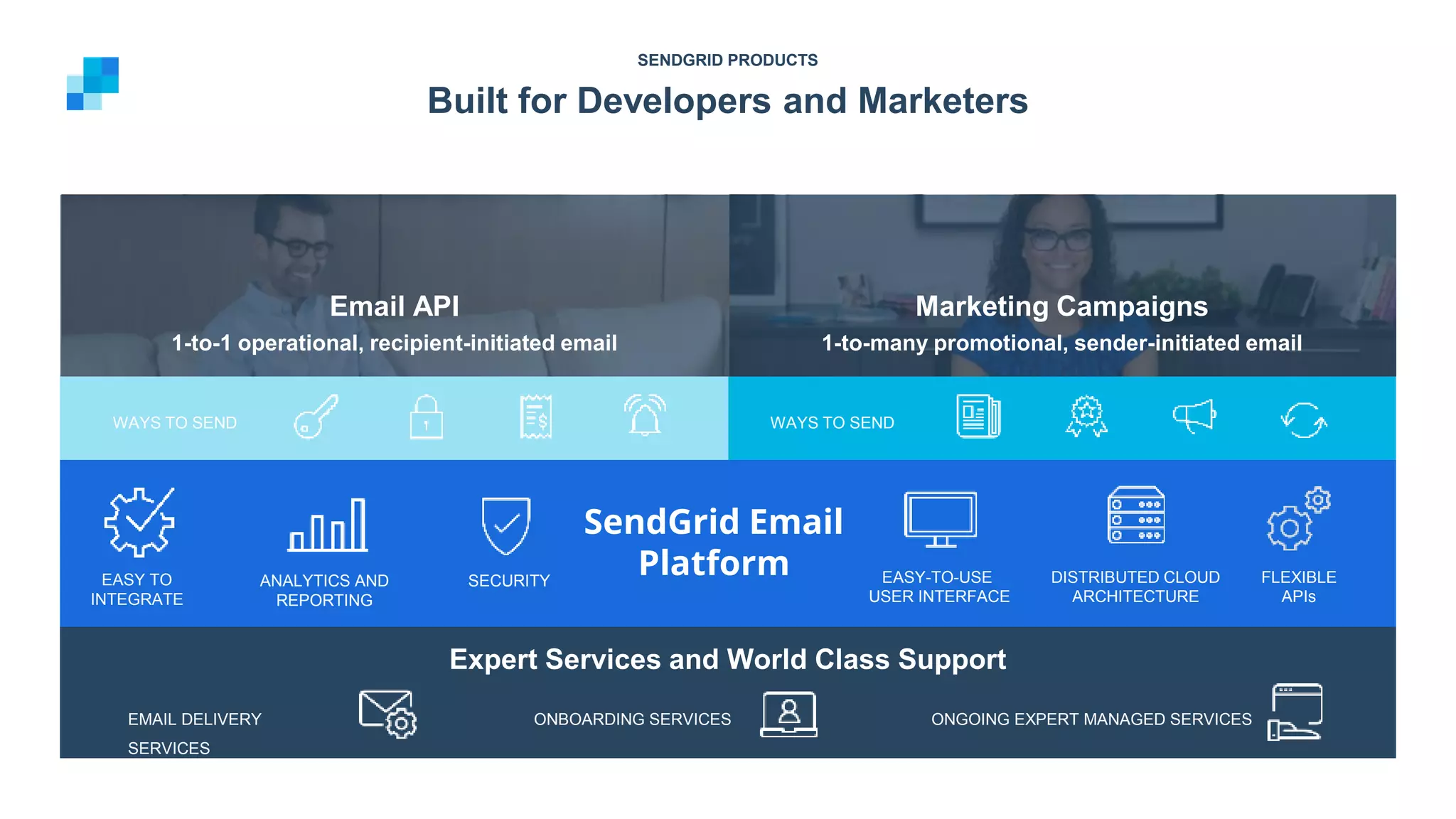 SENDGRID PRODUCTS

Built for Developers and Marketers

Email API

1-to-1 operational, recipient-initiated email

Marketing Campaigns

1-to-many promotional, sender-initiated email

WAYS TO SEND

WAYS TO SEND

EASY TO INTEGRATE

ANALYTICS AND REPORTING

SECURITY

SendGrid Email Platform

EASY-TO-USE USER INTERFACE

DISTRIBUTED CLOUD ARCHITECTURE

FLEXIBLE APIs

Expert Services and World Class Support

EMAIL DELIVERY SERVICES

ONBOARDING SERVICES

ONGOING EXPERT MANAGED SERVICES